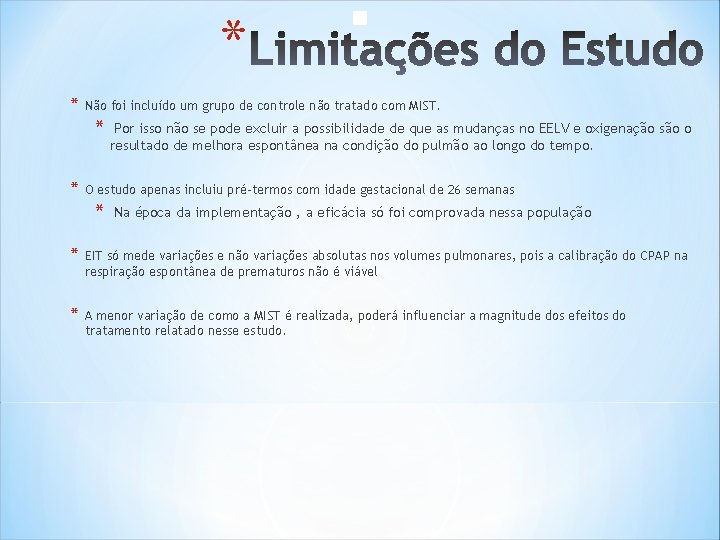 * Limitações do Estudo

* Não foi incluído um grupo de controle não tratado com MIST.

* Por isso não se pode excluir a possibilidade de que as mudanças no EELV e oxigenação são o resultado de melhora espontânea na condição do pulmão ao longo do tempo.

* O estudo apenas incluiu pré-termos com idade gestacional de 26 semanas

* Na época da implementação , a eficácia só foi comprovada nessa população

* EIT só mede variações e não variações absolutas nos volumes pulmonares, pois a calibração do CPAP na respiração espontânea de prematuros não é viável

* A menor variação de como a MIST é realizada, poderá influenciar a magnitude dos efeitos do tratamento relatado nesse estudo.